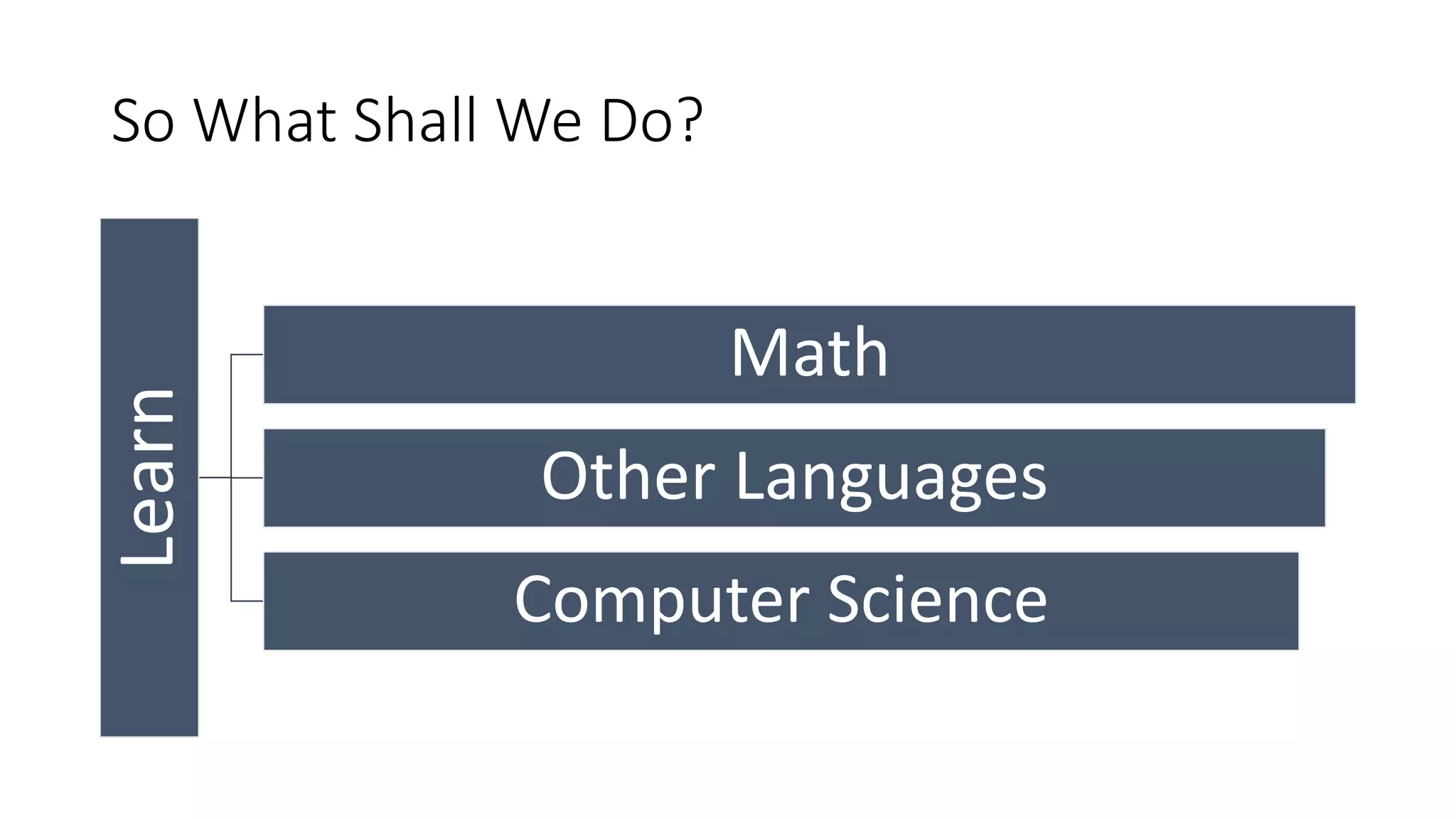 So What Shall We Do?

Learn

Math

Other Languages

Computer Science